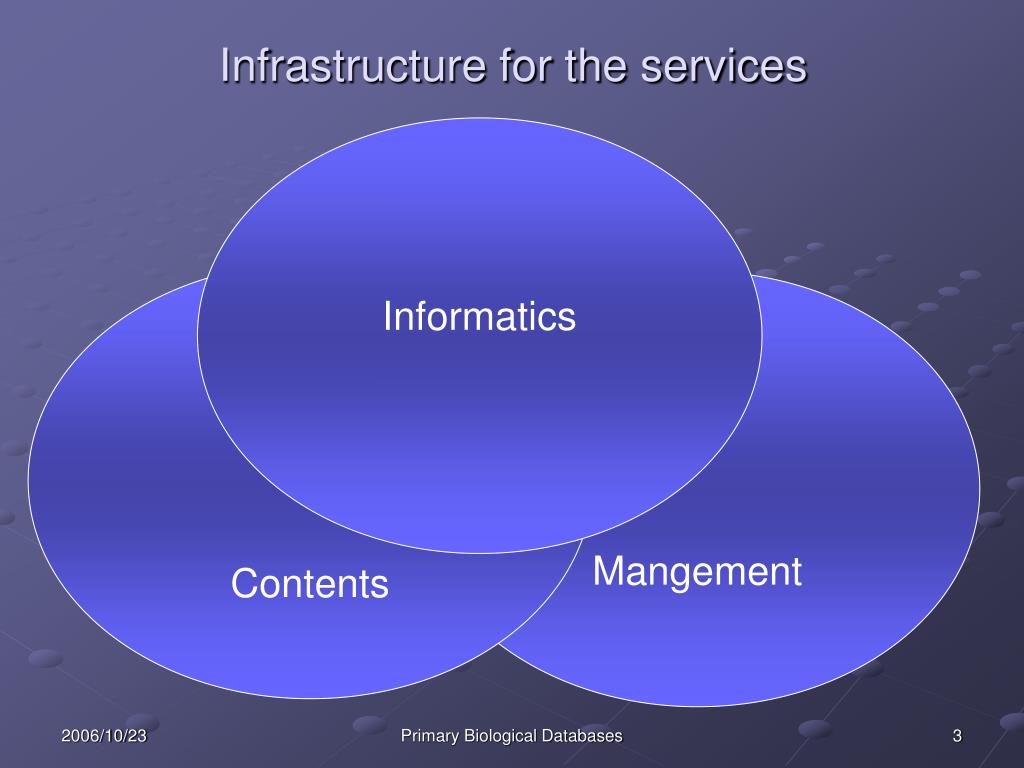 Infrastructure for the services

Informatics

Contents

Mangement

2006/10/23

Primary Biological Databases

3